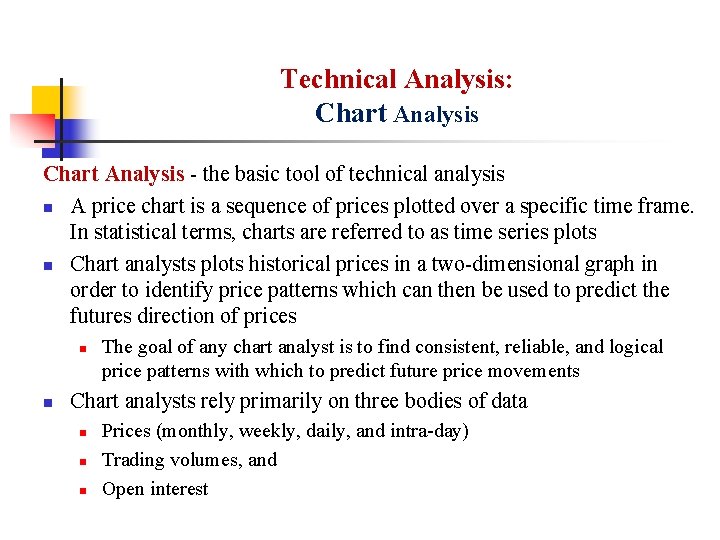 Technical Analysis:
Chart Analysis

Chart Analysis - the basic tool of technical analysis

- A price chart is a sequence of prices plotted over a specific time frame. In statistical terms, charts are referred to as time series plots
- Chart analysts plots historical prices in a two-dimensional graph in order to identify price patterns which can then be used to predict the futures direction of prices
  - The goal of any chart analyst is to find consistent, reliable, and logical price patterns with which to predict future price movements
- Chart analysts rely primarily on three bodies of data
  - Prices (monthly, weekly, daily, and intra-day)
  - Trading volumes, and
  - Open interest